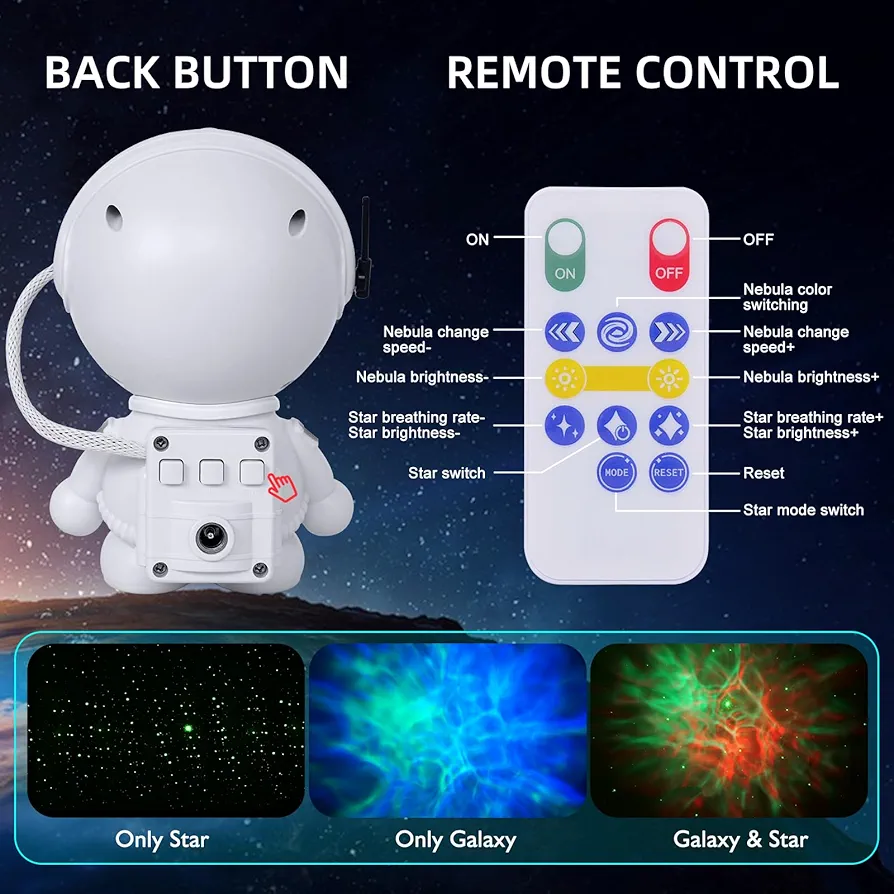 BACK BUTTON

REMOTE CONTROL

ON

ON

OFF

OFF

Nebula color switching

Nebula change speed-

Nebula change speed+

Nebula brightness-

Nebula brightness+

Star breathing rate-
Star brightness-

Star breathing rate+
Star brightness+

Star switch

MODE

RESET

Reset

Star mode switch

Only Star

Only Galaxy

Galaxy & Star